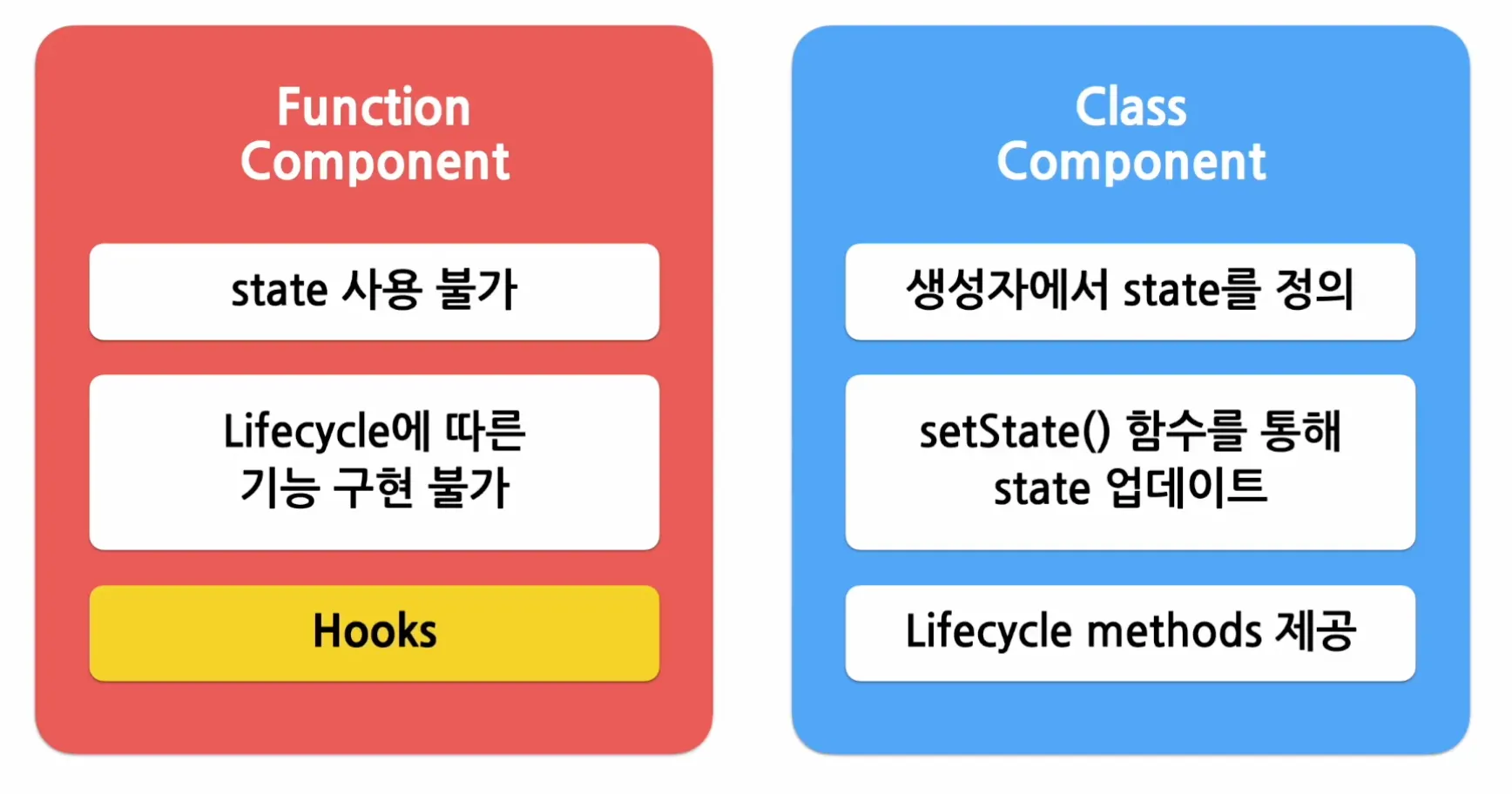 Function Component

state 사용 불가

Lifecycle에 따른 기능 구현 불가

Hooks

Class Component

생성자에서 state를 정의

setState() 함수를 통해 state 업데이트

Lifecycle methods 제공